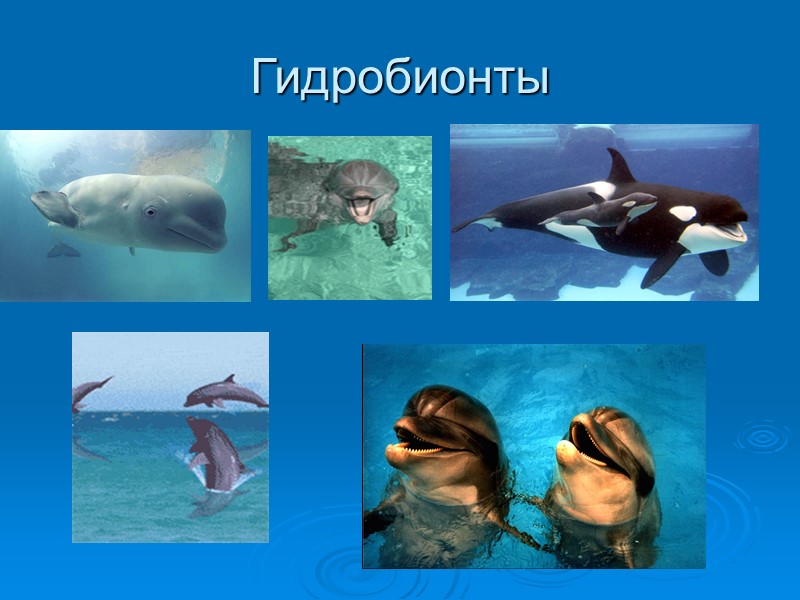 Гидробионты